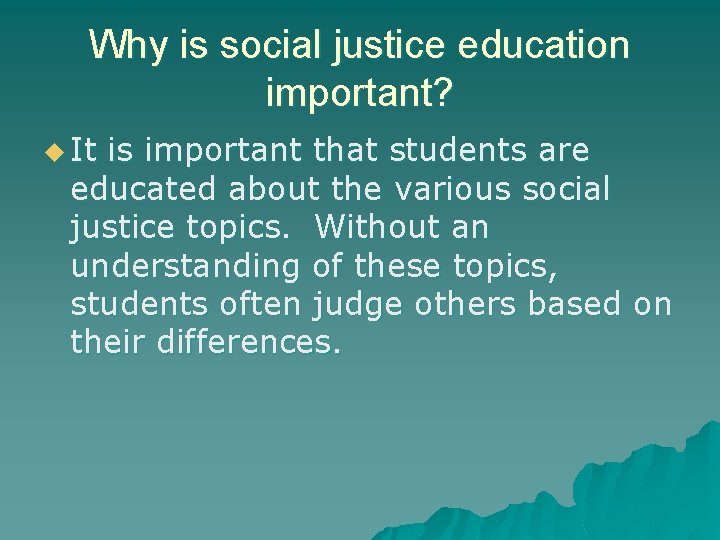 Why is social justice education important?

• It is important that students are educated about the various social justice topics. Without an understanding of these topics, students often judge others based on their differences.